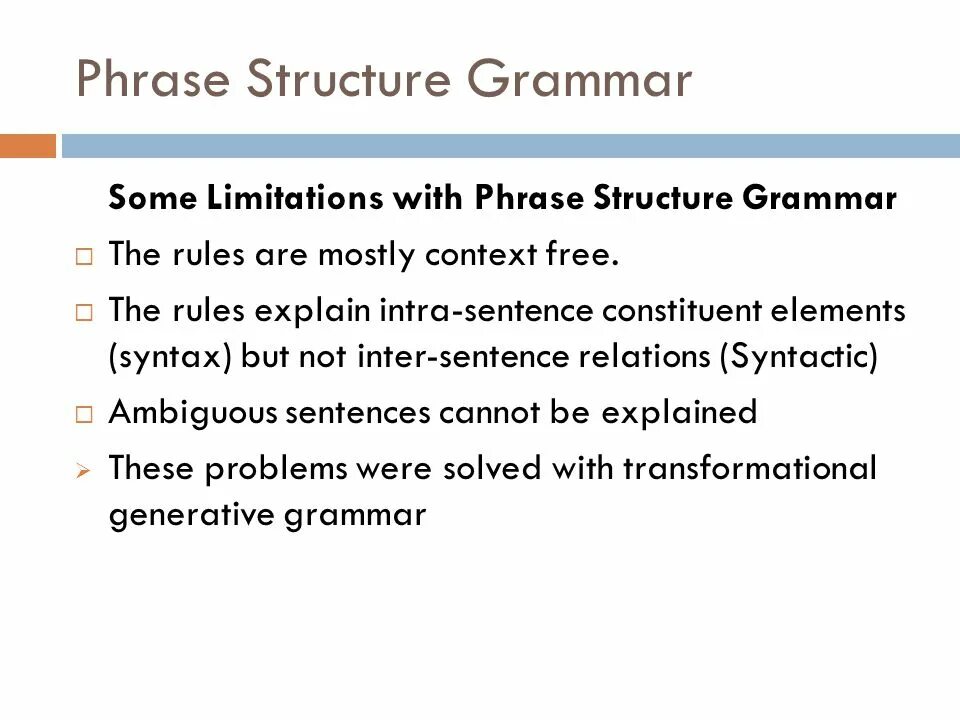 Phrase Structure Grammar

Some Limitations with Phrase Structure Grammar

□ The rules are mostly context free.

□ The rules explain intra-sentence constituent elements (syntax) but not inter-sentence relations (Syntactic)

□ Ambiguous sentences cannot be explained

➢ These problems were solved with transformational generative grammar